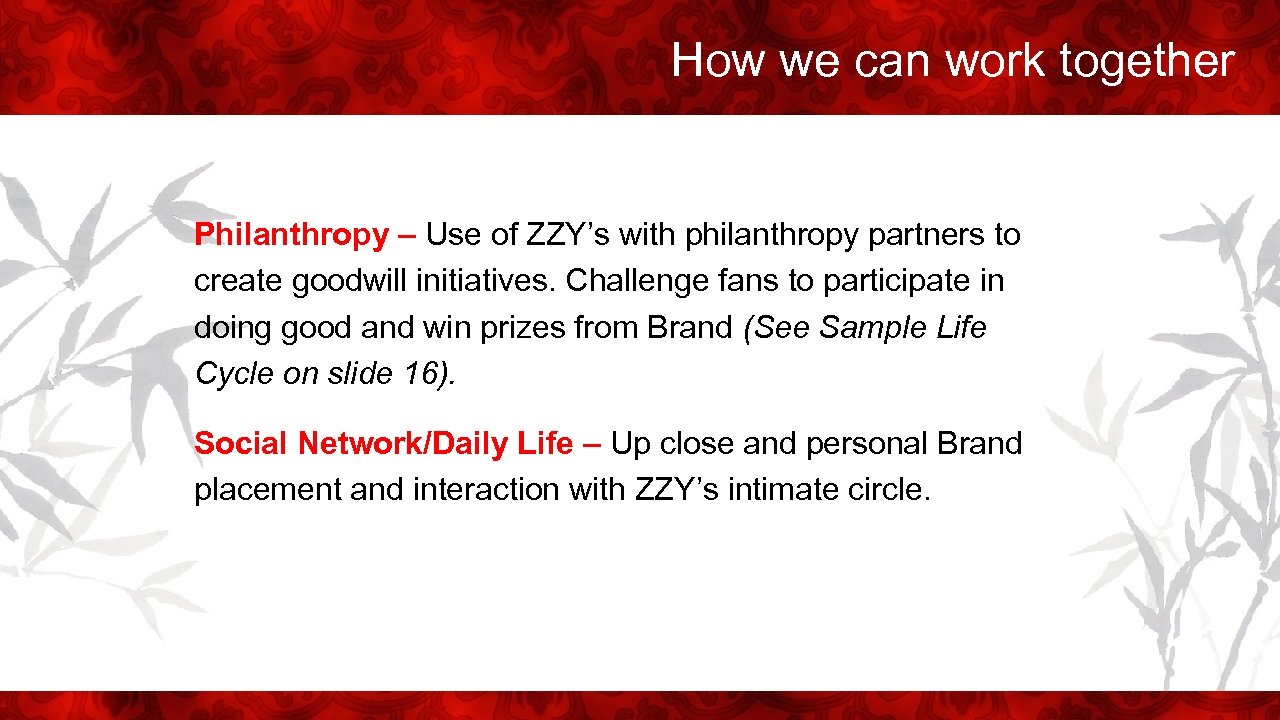 How we can work together

Philanthropy – Use of ZZY’s with philanthropy partners to create goodwill initiatives. Challenge fans to participate in doing good and win prizes from Brand (See Sample Life Cycle on slide 16).

Social Network/Daily Life – Up close and personal Brand placement and interaction with ZZY’s intimate circle.